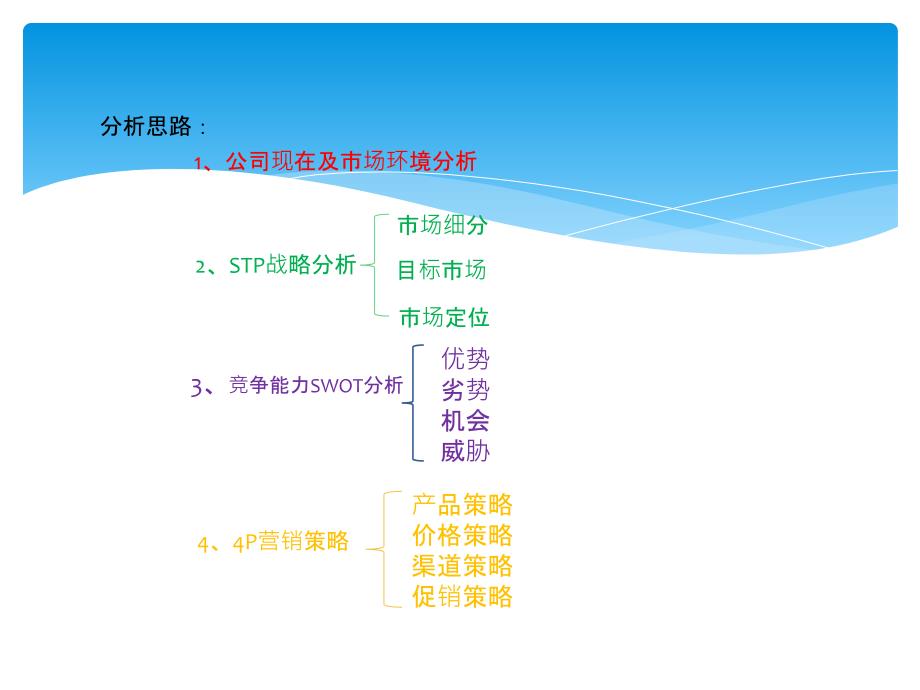 分析思路：

1、公司现在及市场环境分析

2、STP战略分析

市场细分

目标市场

市场定位

3、竞争能力SWOT分析

优势

劣势

机会

威胁

4、4P营销策略

产品策略

价格策略

渠道策略

促销策略